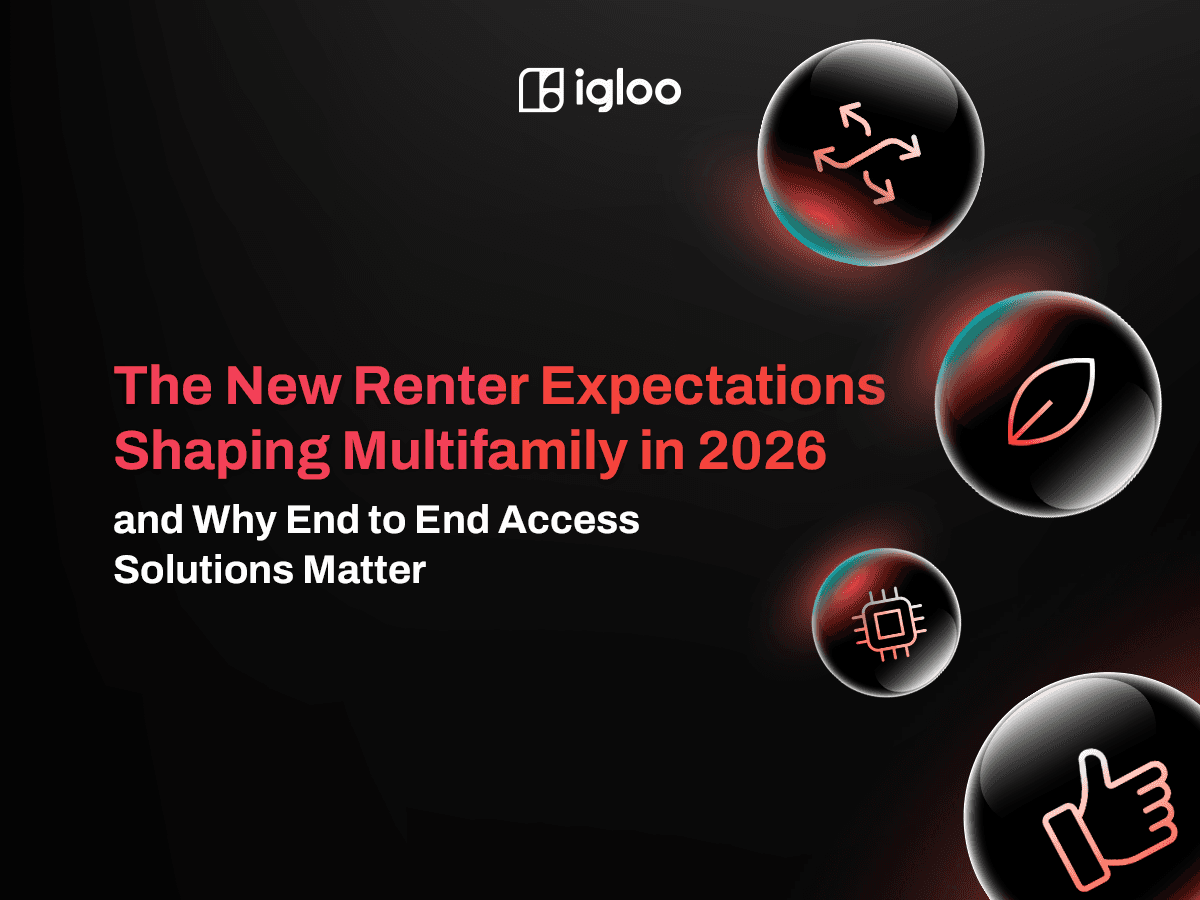 igloo

The New Renter Expectations Shaping Multifamily in 2026

and Why End to End Access Solutions Matter